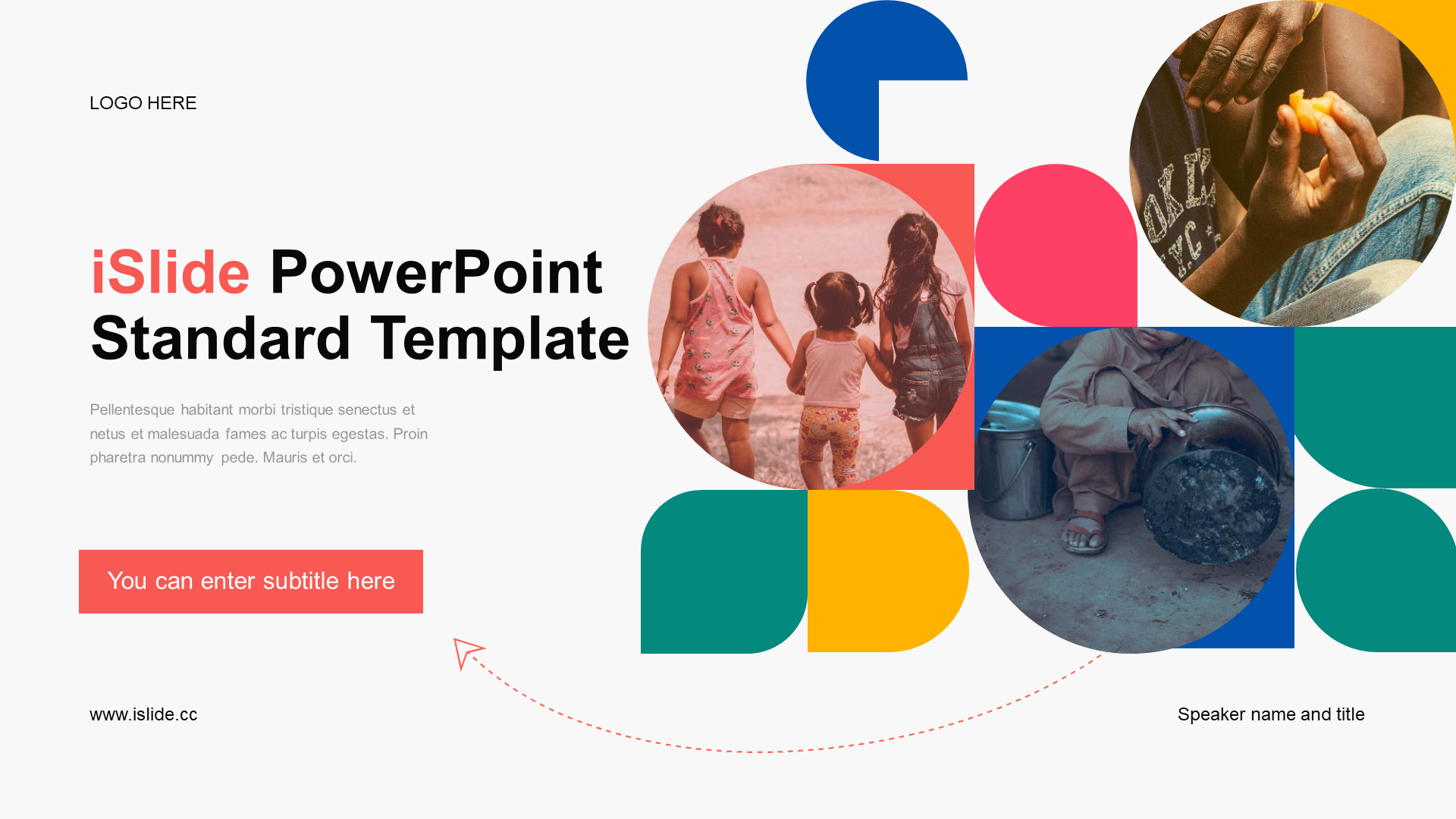 LOGO HERE

iSlide PowerPoint Standard Template

Pellentesque habitant morbi tristique senectus et netus et malesuada fames ac turpis egestas. Proin pharetra nonummy pede. Mauris et orci.

You can enter subtitle here

www.islide.cc

Speaker name and title